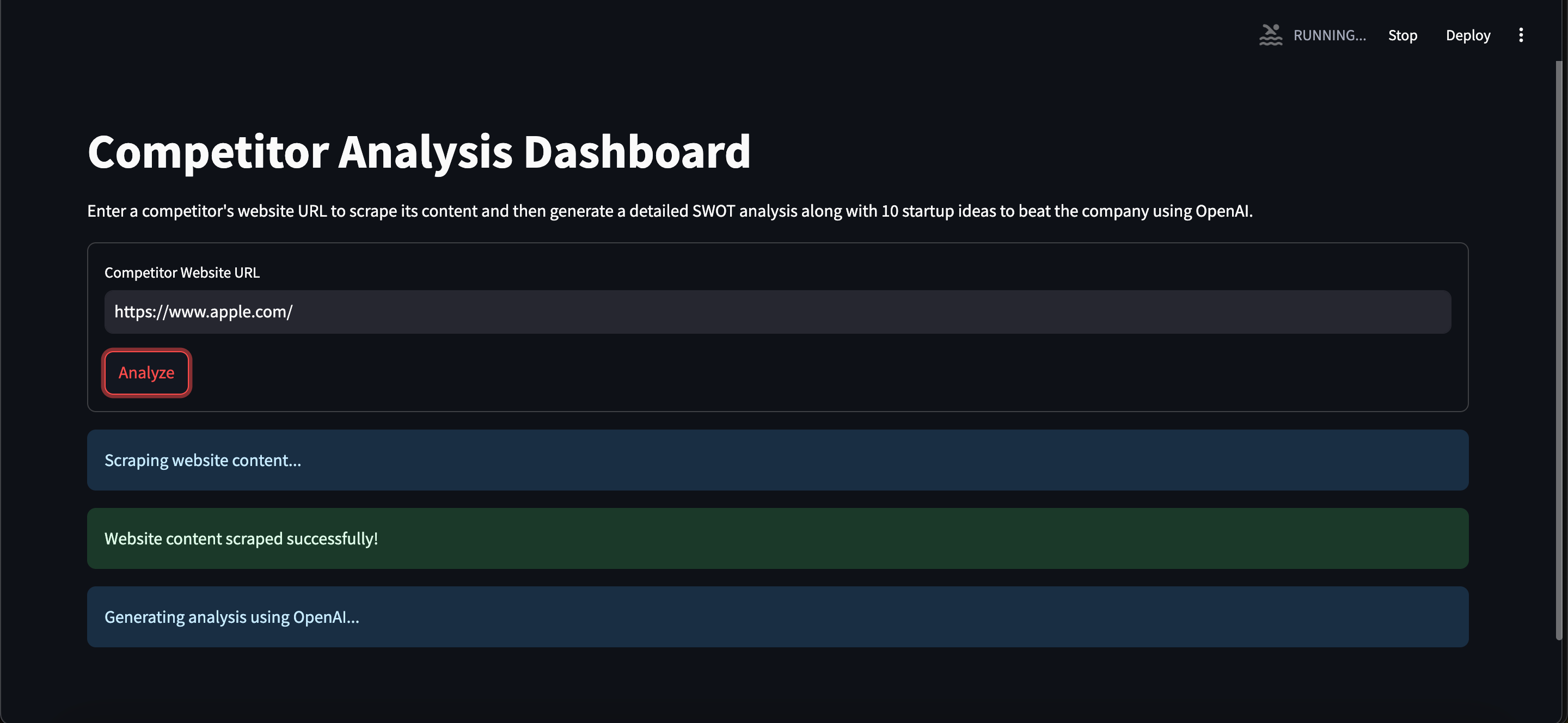 RUNNING... Stop Deploy

Competitor Analysis Dashboard

Enter a competitor's website URL to scrape its content and then generate a detailed SWOT analysis along with 10 startup ideas to beat the company using OpenAI.

Competitor Website URL

https://www.apple.com/

Analyze

Scraping website content...

Website content scraped successfully!

Generating analysis using OpenAI...